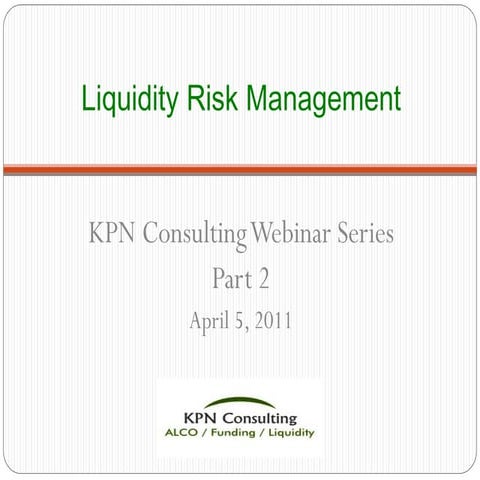 Liquidity Risk Management

KPN Consulting Webinar Series
Part 2
April 5, 2011

KPN Consulting
ALCO / Funding / Liquidity